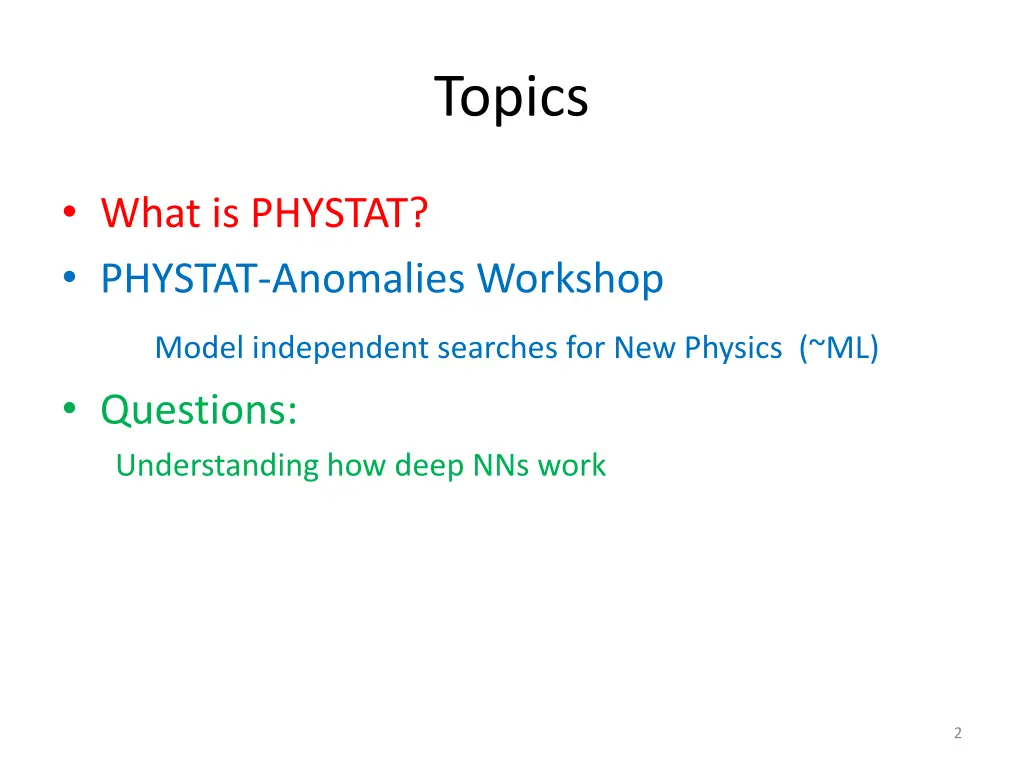 Topics

• What is PHYSTAT?
• PHYSTAT-Anomalies Workshop

Model independent searches for New Physics (~ML)

• Questions:

Understanding how deep NNs work

2